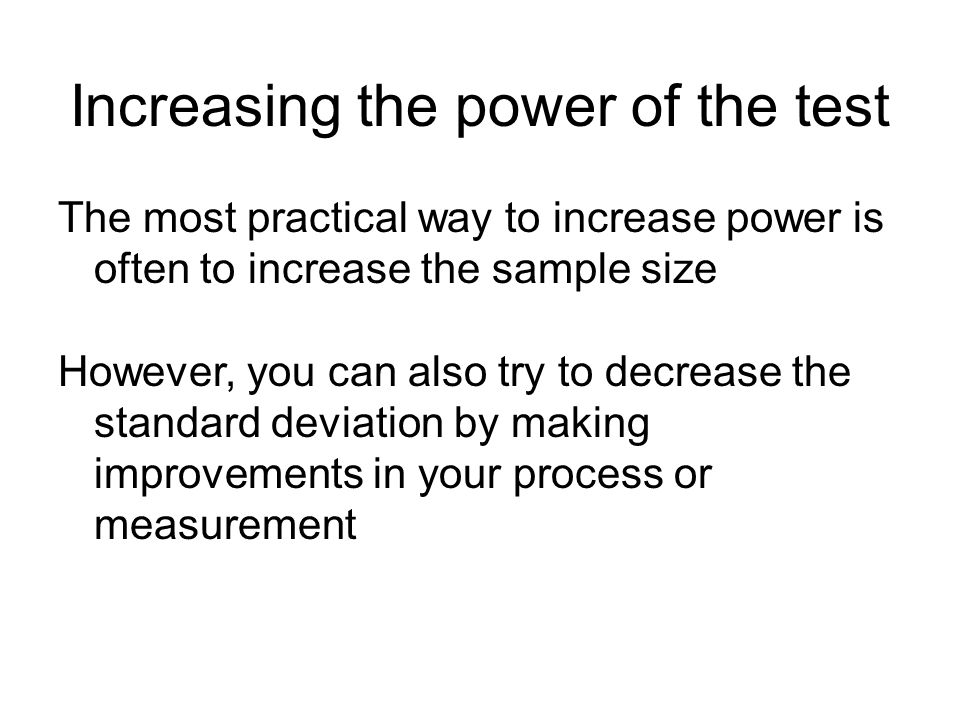 Increasing the power of the test

The most practical way to increase power is often to increase the sample size

However, you can also try to decrease the standard deviation by making improvements in your process or measurement